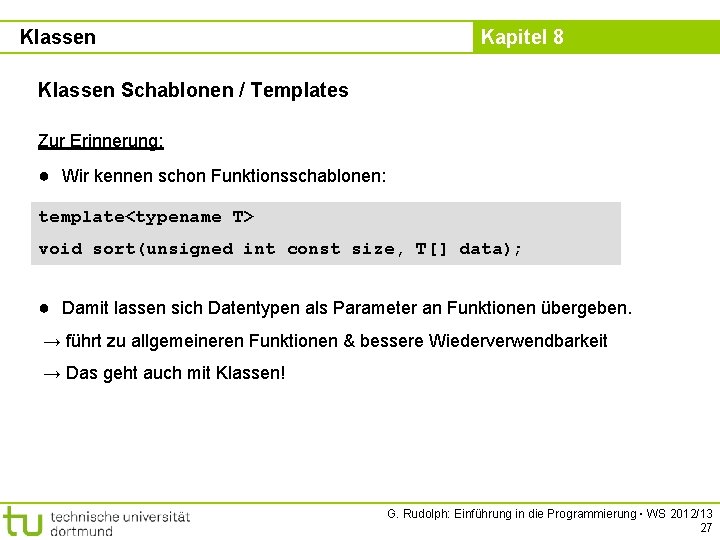 Klassen

Kapitel 8

Klassen Schablonen / Templates

Zur Erinnerung:

● Wir kennen schon Funktionsschablonen:

template<typename T>
void sort(unsigned int const size, T[] data);

● Damit lassen sich Datentypen als Parameter an Funktionen übergeben.

→ führt zu allgemeineren Funktionen & bessere Wiederverwendbarkeit

→ Das geht auch mit Klassen!

tu technische universität dortmund

G. Rudolph: Einführung in die Programmierung ▪ WS 2012/13

27